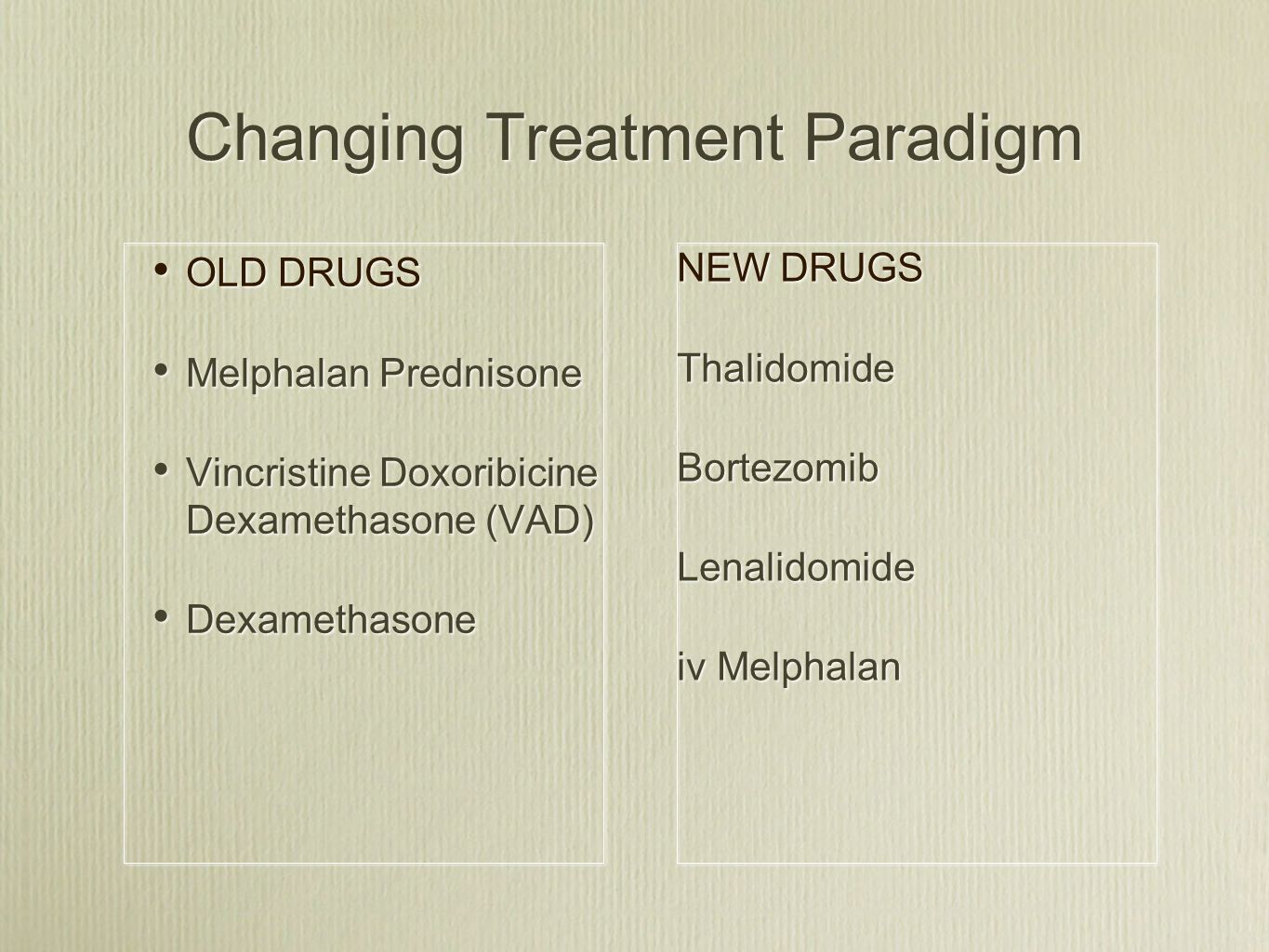 Changing Treatment Paradigm

• OLD DRUGS

• Melphalan Prednisone

• Vincristine Doxoribicine Dexamethasone (VAD)

• Dexamethasone

NEW DRUGS

Thalidomide

Bortezomib

Lenalidomide

iv Melphalan